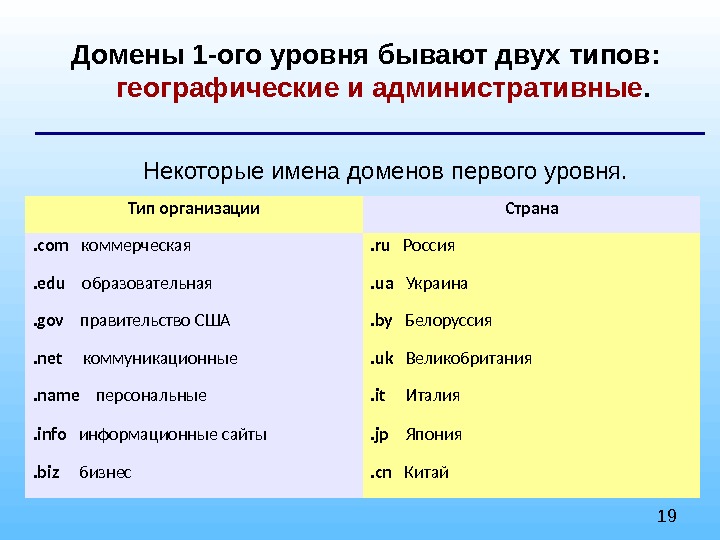 Домены 1-ого уровня бывают двух типов: географические и административные.

Некоторые имена доменов первого уровня.

| Тип организации | Страна |
|---|---|
| .com коммерческая | .ru Россия |
| .edu образовательная | .ua Украина |
| .gov правительство США | .by Белоруссия |
| .net коммуникационные | .uk Великобритания |
| .name персональные | .it Италия |
| .info информационные сайты | .jp Япония |
| .biz бизнес | .cn Китай |

19